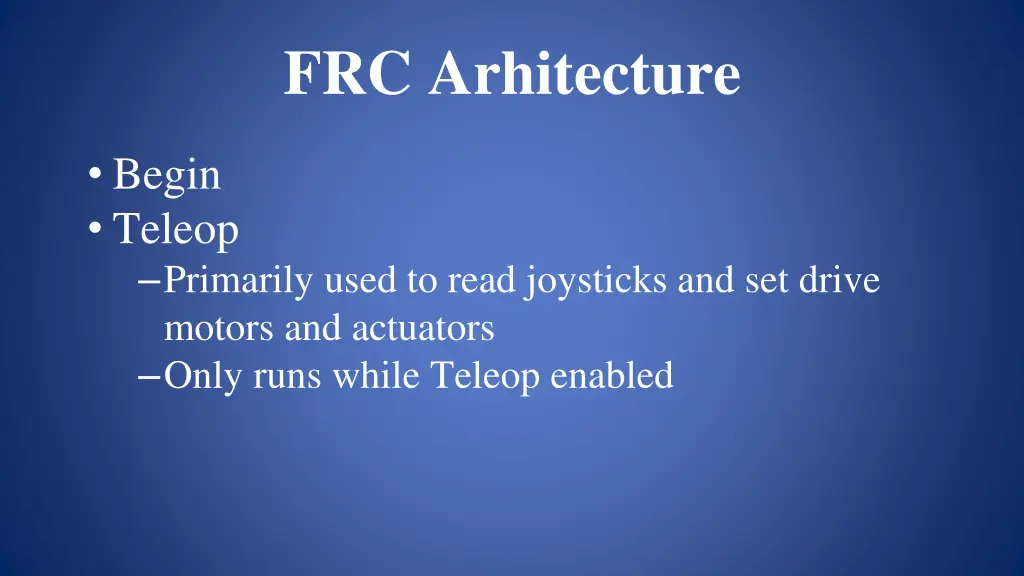 FRC Arhitecture

• Begin
• Teleop
  – Primarily used to read joysticks and set drive motors and actuators
  – Only runs while Teleop enabled